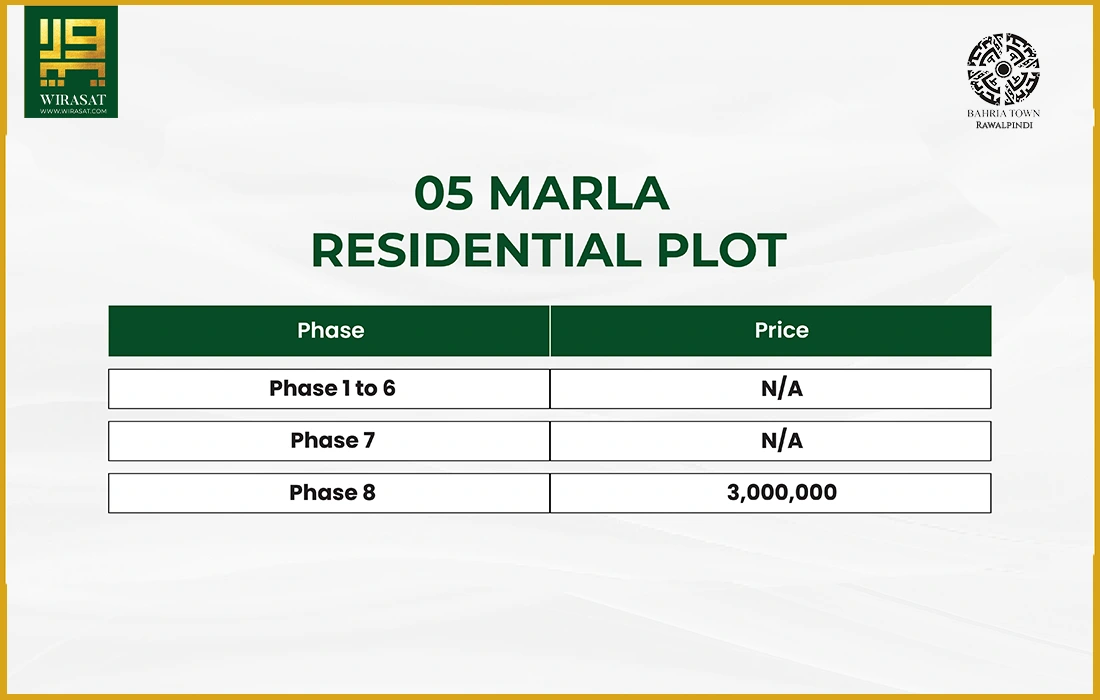 WIRASAT
WWW.WIRASAT.COM

BAHRIA TOWN
RAWALPINDI

05 MARLA
RESIDENTIAL PLOT

| Phase | Price |
|---|---|
| Phase 1 to 6 | N/A |
| Phase 7 | N/A |
| Phase 8 | 3,000,000 |